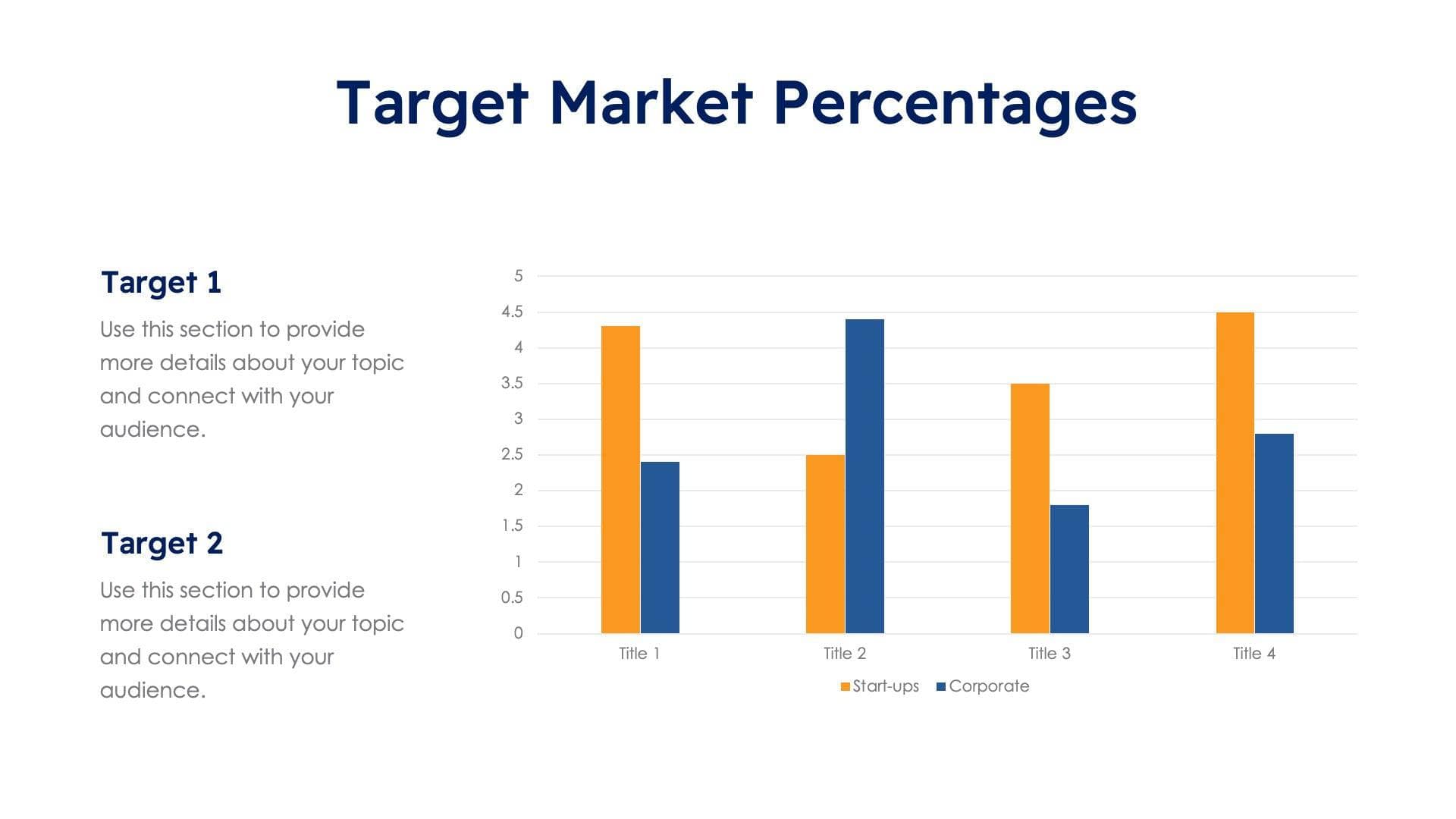 Target Market Percentages

Target 1

Use this section to provide more details about your topic and connect with your audience.

Target 2

Use this section to provide more details about your topic and connect with your audience.

5
4.5
4
3.5
3
2.5
2
1.5
1
0.5
0

Title 1
Title 2
Title 3
Title 4

Start-ups
Corporate